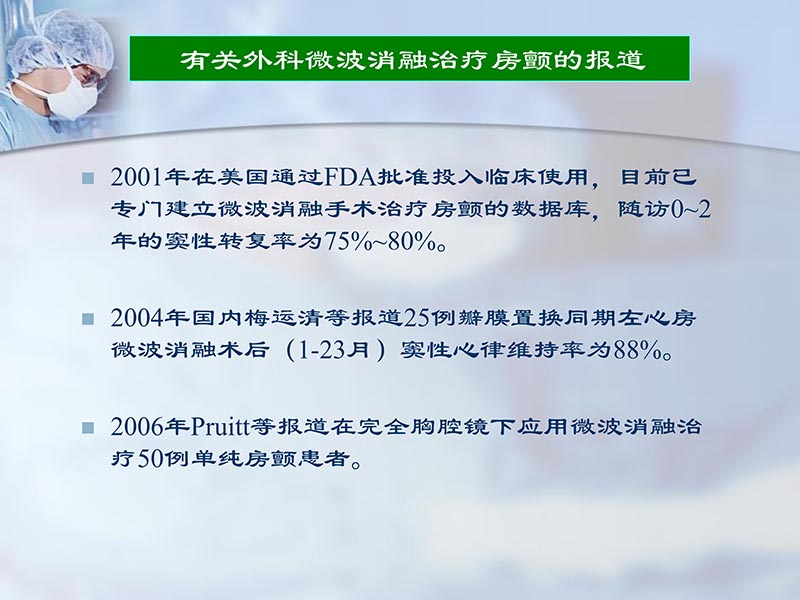 有关外科微波消融治疗房颤的报道

■ 2001年在美国通过FDA批准投入临床使用，目前已专门建立微波消融手术治疗房颤的数据库，随访0~2年的窦性转复率为75%~80%。

■ 2004年国内梅运清等报道25例瓣膜置换同期左心房微波消融术后（1-23月）窦性心律维持率为88%。

■ 2006年Pruitt等报道在完全胸腔镜下应用微波消融治疗50例单纯房颤患者。